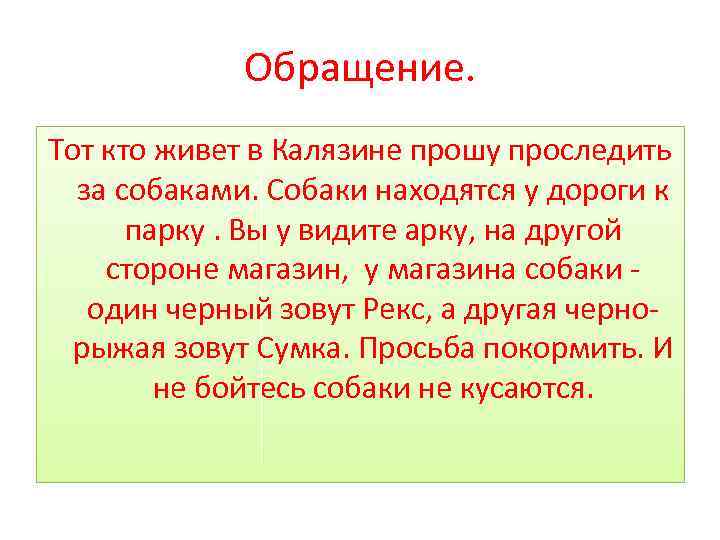 Обращение.

Тот кто живет в Калязине прошу проследить за собаками. Собаки находятся у дороги к парку . Вы у видите арку, на другой стороне магазин, у магазина собаки - один черный зовут Рекс, а другая черно-рыжая зовут Сумка. Просьба покормить. И не бойтесь собаки не кусаются.